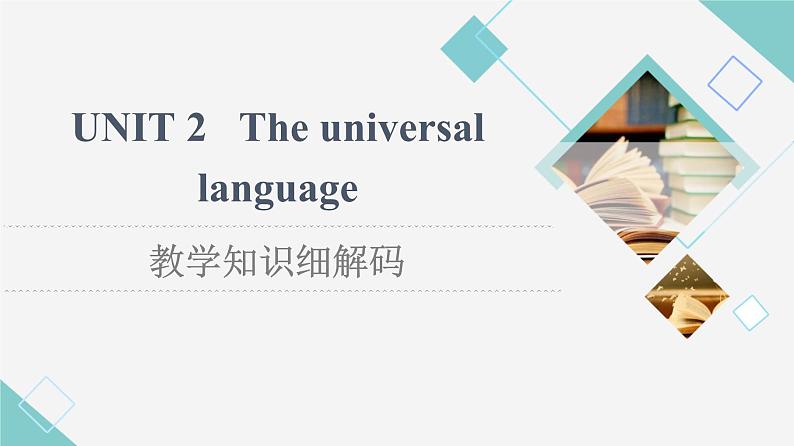 UNIT 2　The universal language

教学知识细解码